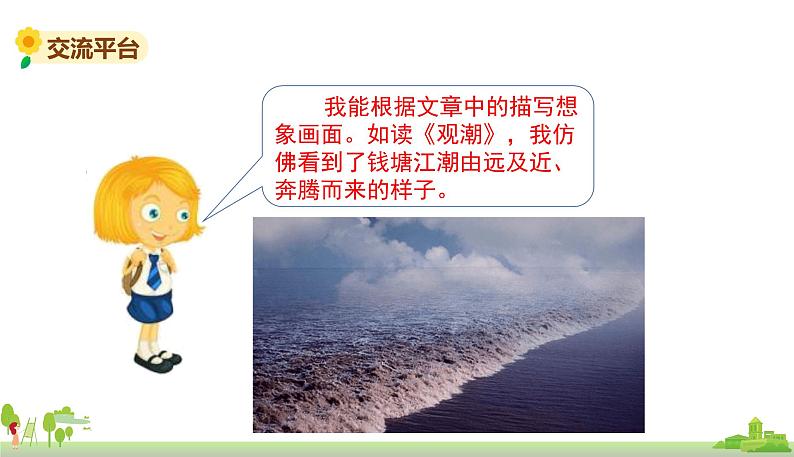 交流平台

我能根据文章中的描写想象画面。如读《观潮》，我仿佛看到了钱塘江潮由远及近、奔腾而来的样子。